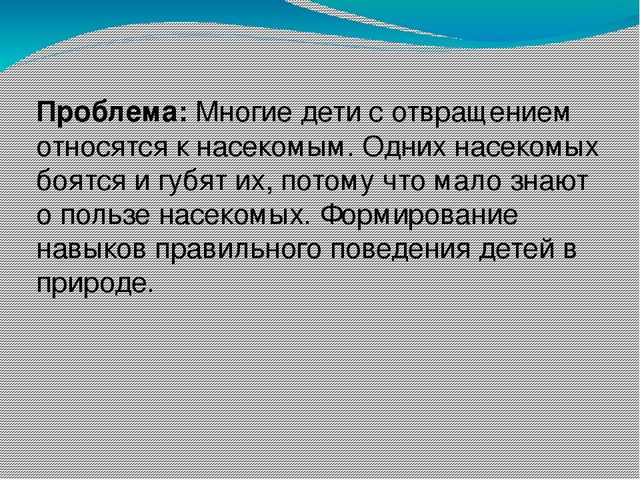 Проблема: Многие дети с отвращением относятся к насекомым. Одних насекомых боятся и губят их, потому что мало знают о пользе насекомых. Формирование навыков правильного поведения детей в природе.